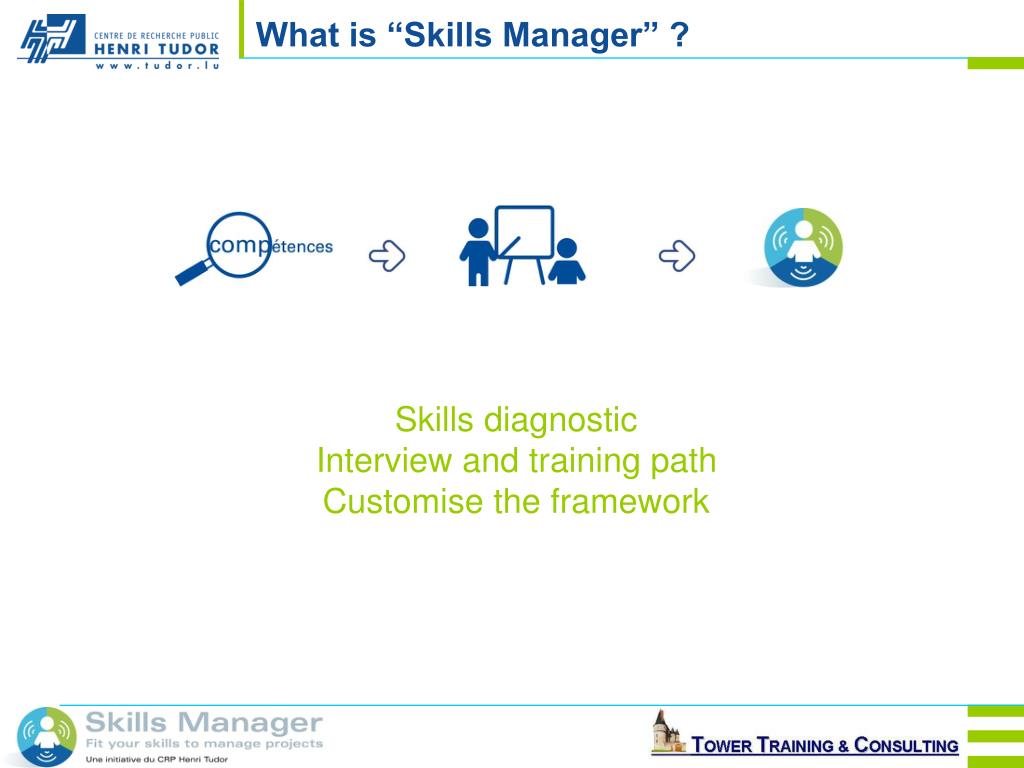 CENTRE DE RECHERCHE PUBLIC
HENRI TUDOR
www.tudor.lu

What is “Skills Manager” ?

compétences

Skills diagnostic
Interview and training path
Customise the framework

Skills Manager
Fit your skills to manage projects
Une initiative du CRP Henri Tudor

TOWER TRAINING & CONSULTING